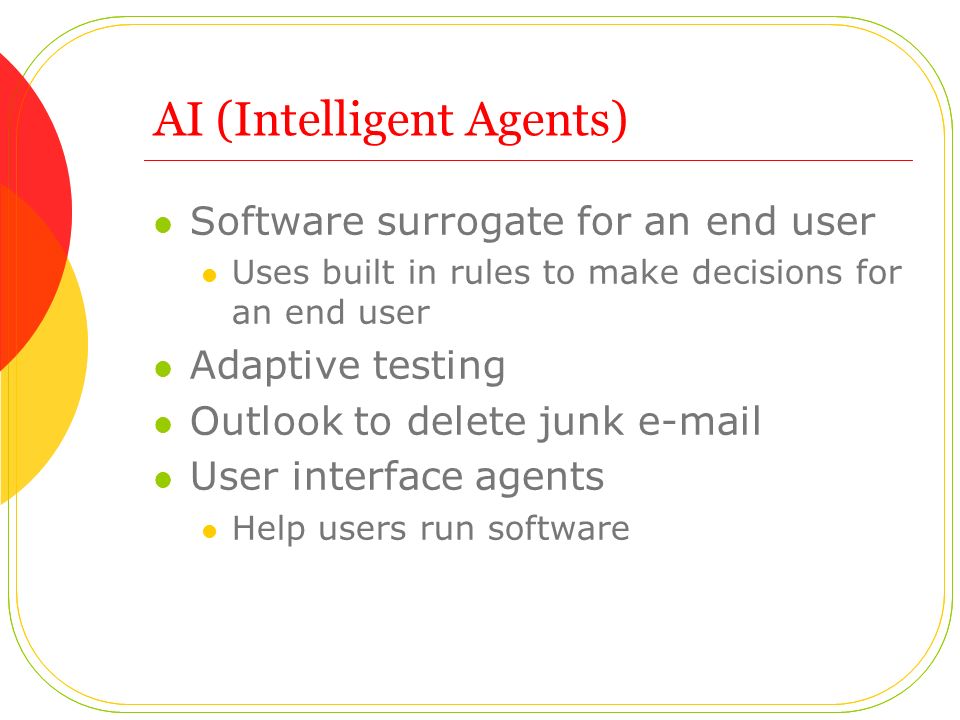 AI (Intelligent Agents)

- Software surrogate for an end user
  - Uses built in rules to make decisions for an end user
- Adaptive testing
- Outlook to delete junk e-mail
- User interface agents
  - Help users run software